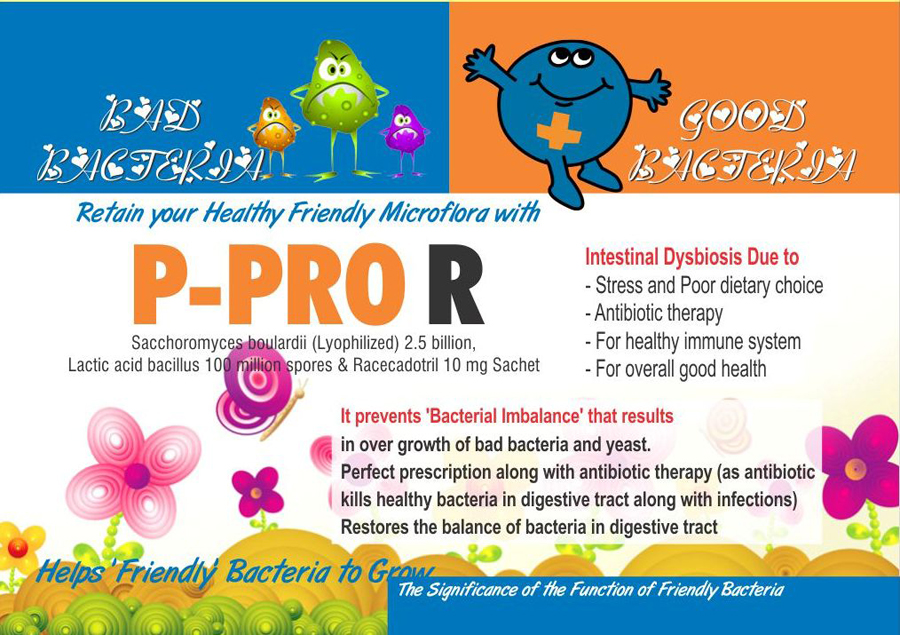 BAD BACTERIA

GOOD BACTERIA

Retain your Healthy Friendly Microflora with

P-PRO R

Sacchoromyces boulardii (Lyophilized) 2.5 billion, Lactic acid bacillus 100 million spores & Racecadotril 10 mg Sachet

Intestinal Dysbiosis Due to
- Stress and Poor dietary choice
- Antibiotic therapy
- For healthy immune system
- For overall good health

It prevents 'Bacterial Imbalance' that results in over growth of bad bacteria and yeast.
Perfect prescription along with antibiotic therapy (as antibiotic kills healthy bacteria in digestive tract along with infections)
Restores the balance of bacteria in digestive tract

Helps 'Friendly' Bacteria to Grow

The Significance of the Function of Friendly Bacteria